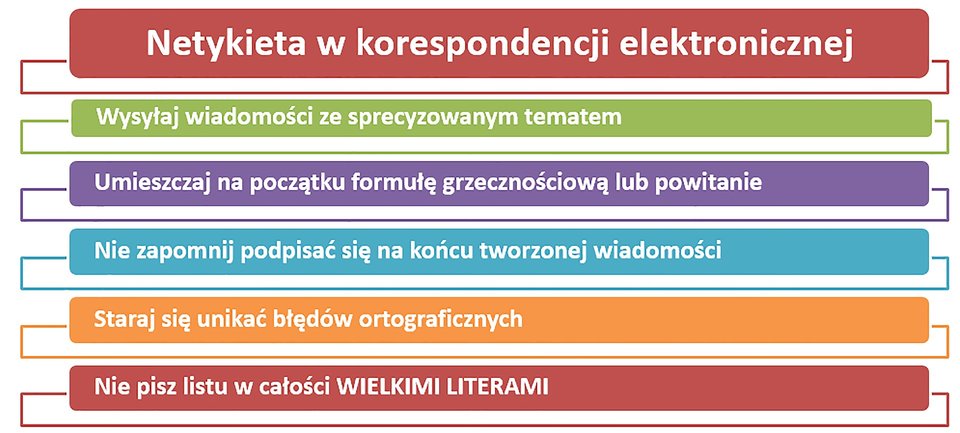 Netykieta w korespondencji elektronicznej

Wysyłaj wiadomości ze sprecyzowanym tematem

Umieszczaj na początku formułę grzecznościową lub powitanie

Nie zapomnij podpisać się na końcu tworzonej wiadomości

Staraj się unikać błędów ortograficznych

Nie pisz listu w całości WIELKIMI LITERAMI